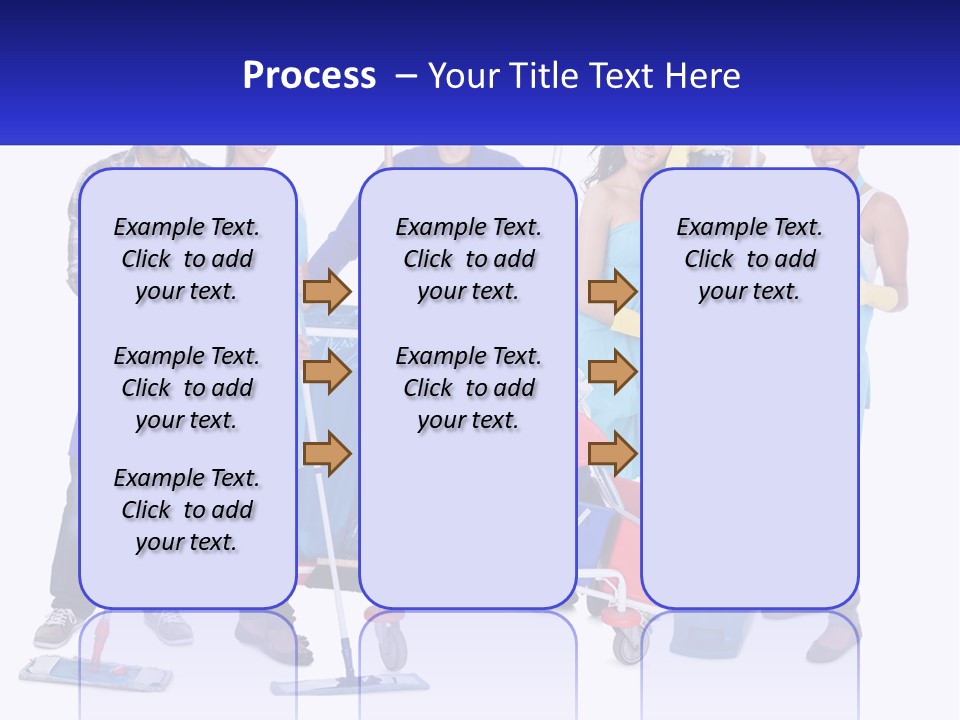 Process – Your Title Text Here

Example Text. Click to add your text.

Example Text. Click to add your text.

Example Text. Click to add your text.

Example Text. Click to add your text.

Example Text. Click to add your text.

Example Text. Click to add your text.